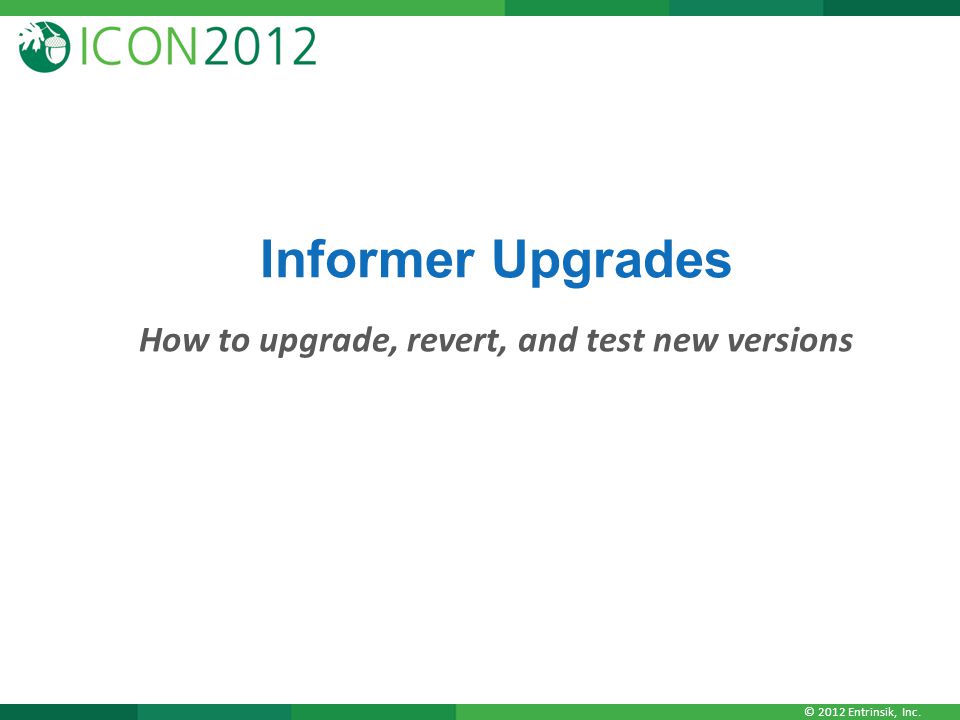 ICON2012

Informer Upgrades

How to upgrade, revert, and test new versions

© 2012 Entrinsik, Inc.